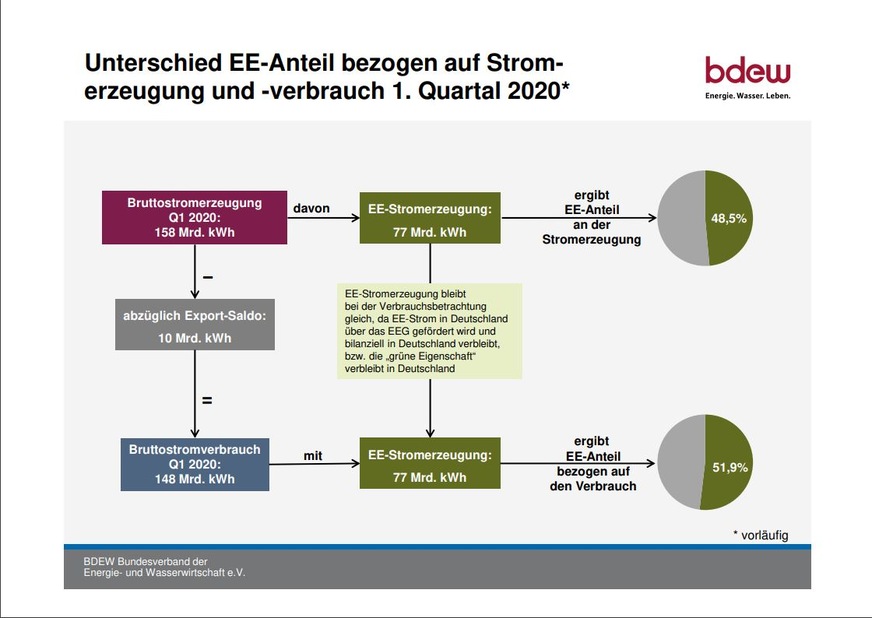 Unterschied EE-Anteil bezogen auf Stromerzeugung und -verbrauch 1. Quartal 2020*

bdew
Energie. Wasser. Leben.

Bruttostromerzeugung Q1 2020: 158 Mrd. kWh

davon

EE-Stromerzeugung: 77 Mrd. kWh

ergibt EE-Anteil an der Stromerzeugung

48,5%

–

abzüglich Export-Saldo: 10 Mrd. kWh

EE-Stromerzeugung bleibt bei der Verbrauchsbetrachtung gleich, da EE-Strom in Deutschland über das EEG gefördert wird und bilanziell in Deutschland verbleibt, bzw. die „grüne Eigenschaft“ verbleibt in Deutschland

=

Bruttostromverbrauch Q1 2020: 148 Mrd. kWh

mit

EE-Stromerzeugung: 77 Mrd. kWh

ergibt EE-Anteil bezogen auf den Verbrauch

51,9%

* vorläufig

BDEW Bundesverband der Energie- und Wasserwirtschaft e.V.